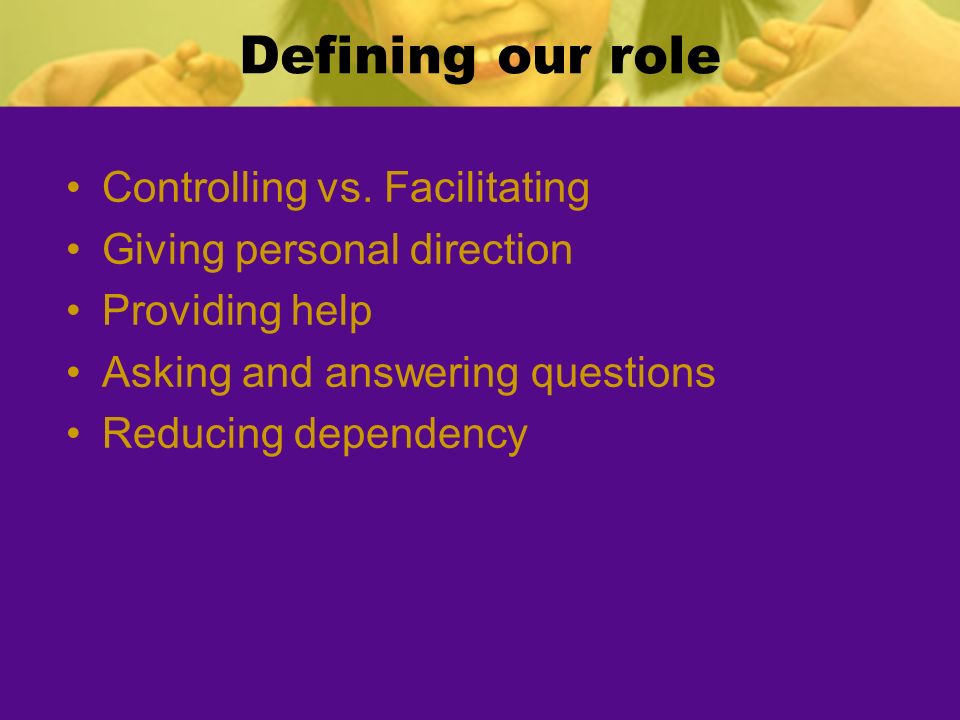 Defining our role

• Controlling vs. Facilitating
• Giving personal direction
• Providing help
• Asking and answering questions
• Reducing dependency